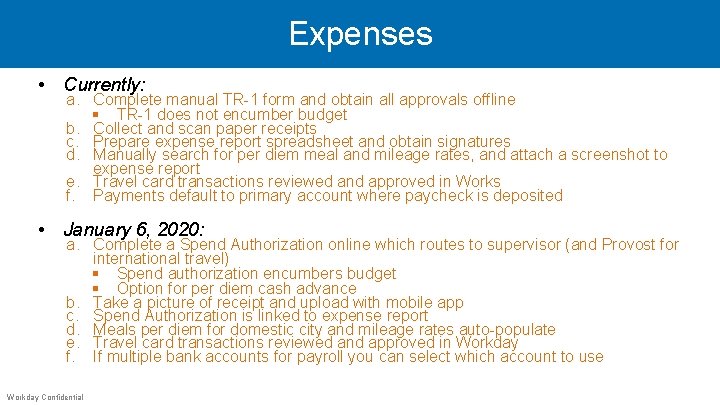 Expenses

• Currently:

a. Complete manual TR-1 form and obtain all approvals offline
▪ TR-1 does not encumber budget
b. Collect and scan paper receipts
c. Prepare expense report spreadsheet and obtain signatures
d. Manually search for per diem meal and mileage rates, and attach a screenshot to expense report
e. Travel card transactions reviewed and approved in Works
f. Payments default to primary account where paycheck is deposited

• January 6, 2020:

a. Complete a Spend Authorization online which routes to supervisor (and Provost for international travel)
▪ Spend authorization encumbers budget
▪ Option for per diem cash advance
b. Take a picture of receipt and upload with mobile app
c. Spend Authorization is linked to expense report
d. Meals per diem for domestic city and mileage rates auto-populate
e. Travel card transactions reviewed and approved in Workday
f. If multiple bank accounts for payroll you can select which account to use

Workday Confidential